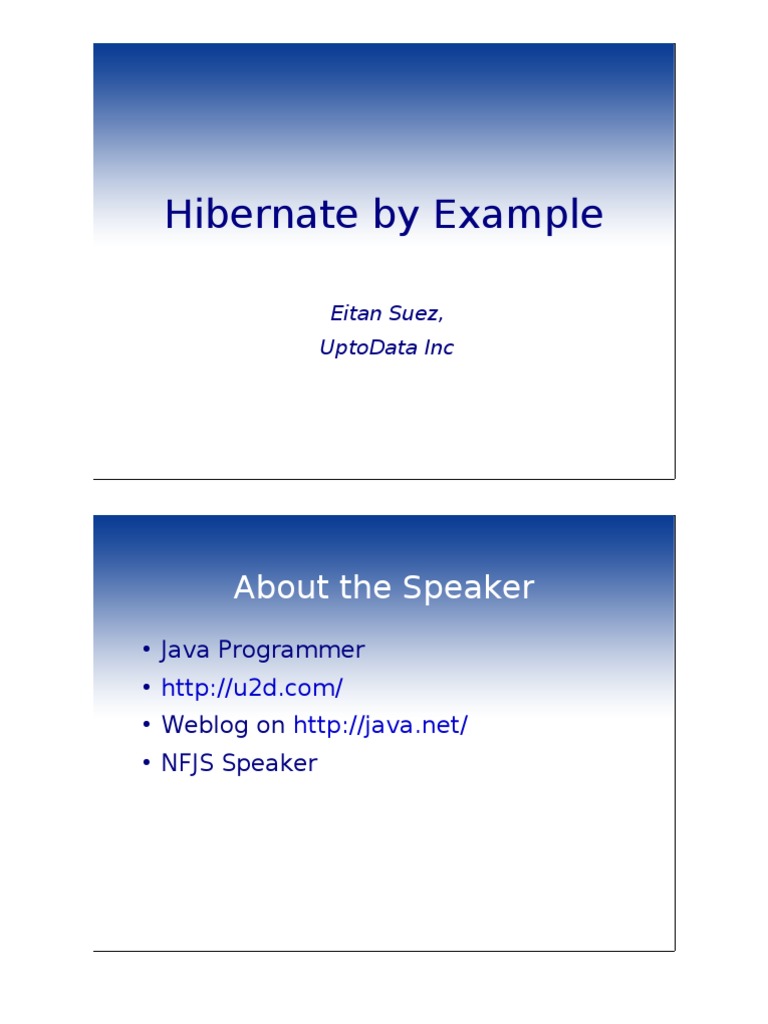 Hibernate by Example

Eitan Suez,

UptoData Inc

About the Speaker

• Java Programmer
• http://u2d.com/
• Weblog on http://java.net/
• NFJS Speaker